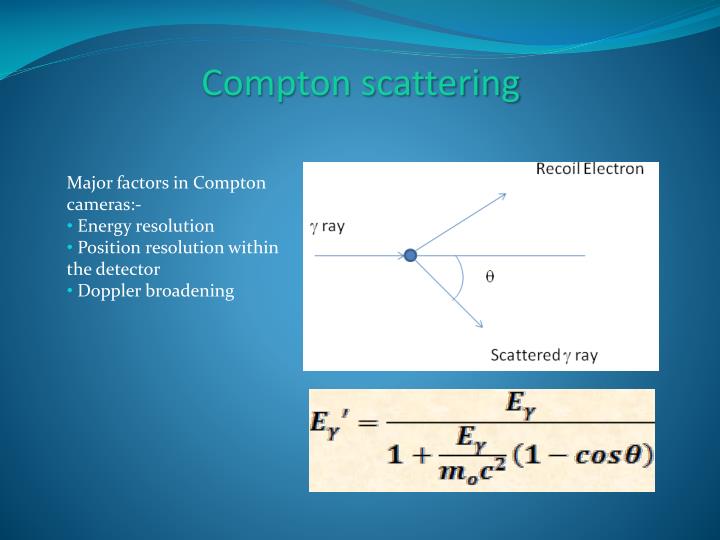 Compton scattering

Major factors in Compton cameras:-
• Energy resolution
• Position resolution within the detector
• Doppler broadening

Recoil Electron

$\gamma$ ray

$\theta$

Scattered $\gamma$ ray

$E_\gamma{}' = \frac{E_\gamma}{1 + \frac{E_\gamma}{m_o c^2}(1 - cos\theta)}$